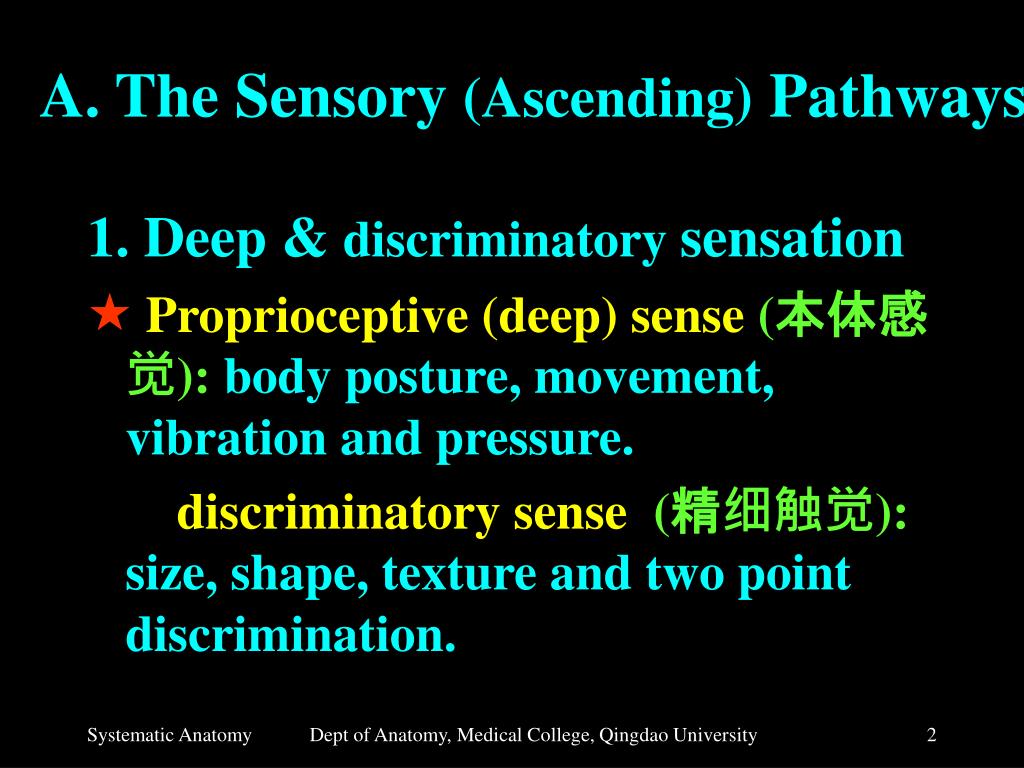 A. The Sensory (Ascending) Pathways

1. Deep & discriminatory sensation

★ Proprioceptive (deep) sense (本体感觉): body posture, movement, vibration and pressure.

discriminatory sense (精细触觉): size, shape, texture and two point discrimination.

Systematic Anatomy Dept of Anatomy, Medical College, Qingdao University 2